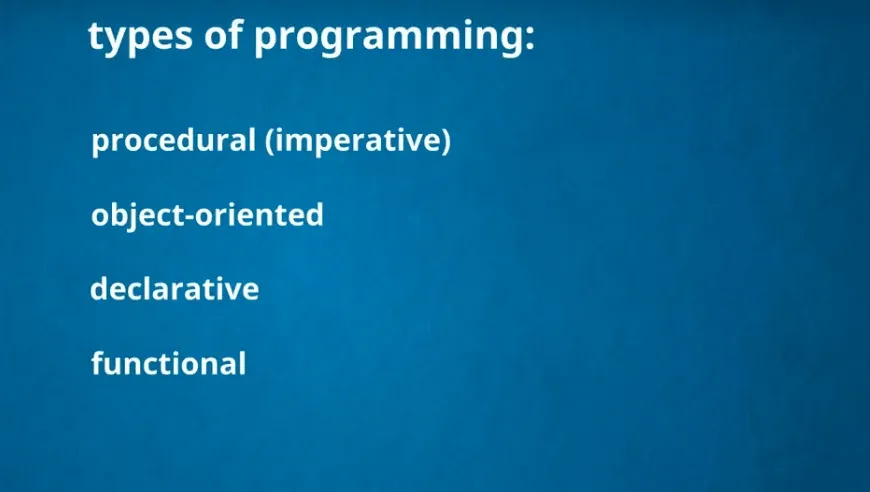 types of programming:

procedural (imperative)

object-oriented

declarative

functional